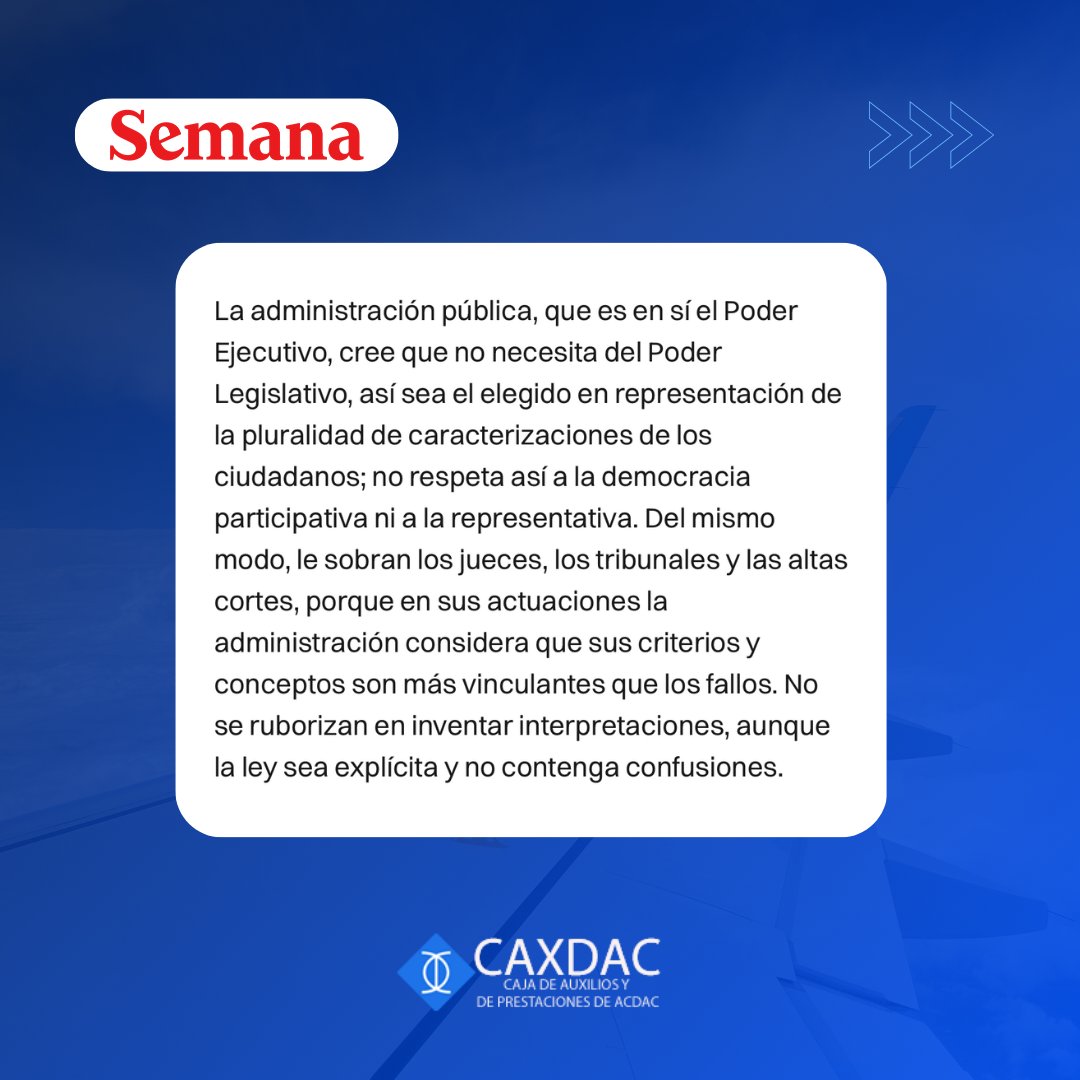 Semana

La administración pública, que es en sí el Poder Ejecutivo, cree que no necesita del Poder Legislativo, así sea el elegido en representación de la pluralidad de caracterizaciones de los ciudadanos; no respeta así a la democracia participativa ni a la representativa. Del mismo modo, le sobran los jueces, los tribunales y las altas cortes, porque en sus actuaciones la administración considera que sus criterios y conceptos son más vinculantes que los fallos. No se ruborizan en inventar interpretaciones, aunque la ley sea explícita y no contenga confusiones.

CAXDAC
CAJA DE AUXILIOS Y
DE PRESTACIONES DE ACDAC